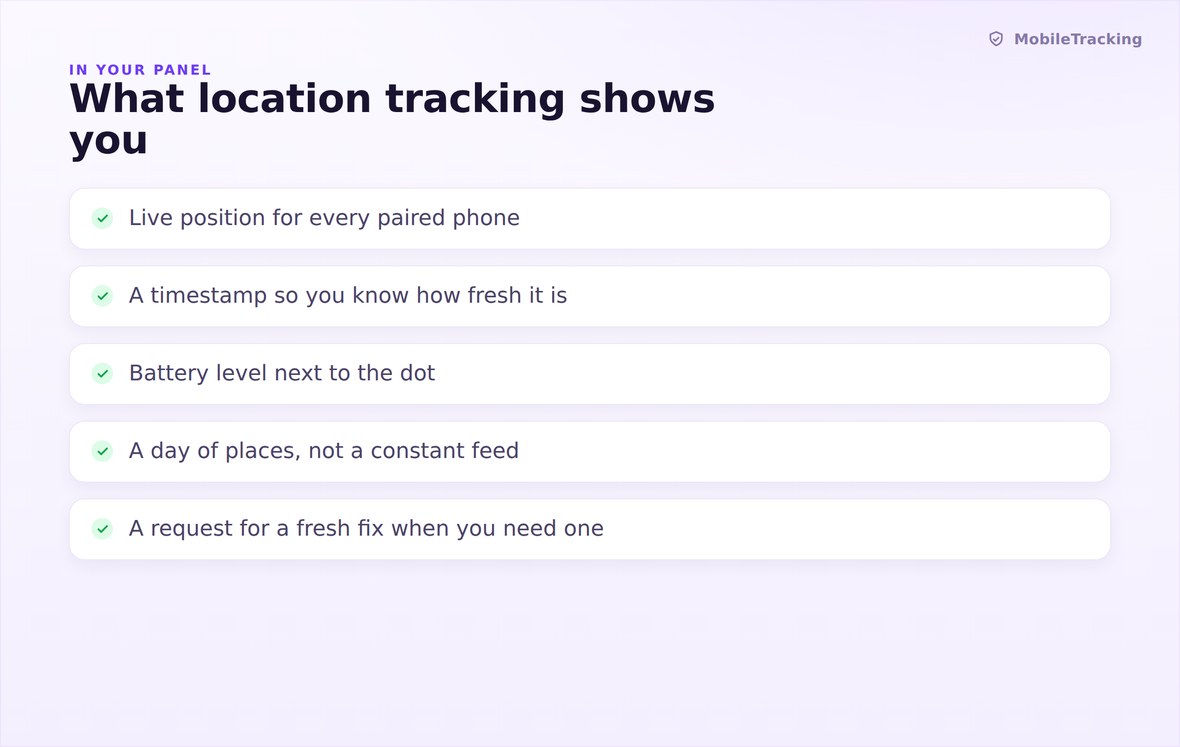 MobileTracking

IN YOUR PANEL

What location tracking shows you

Live position for every paired phone

A timestamp so you know how fresh it is

Battery level next to the dot

A day of places, not a constant feed

A request for a fresh fix when you need one